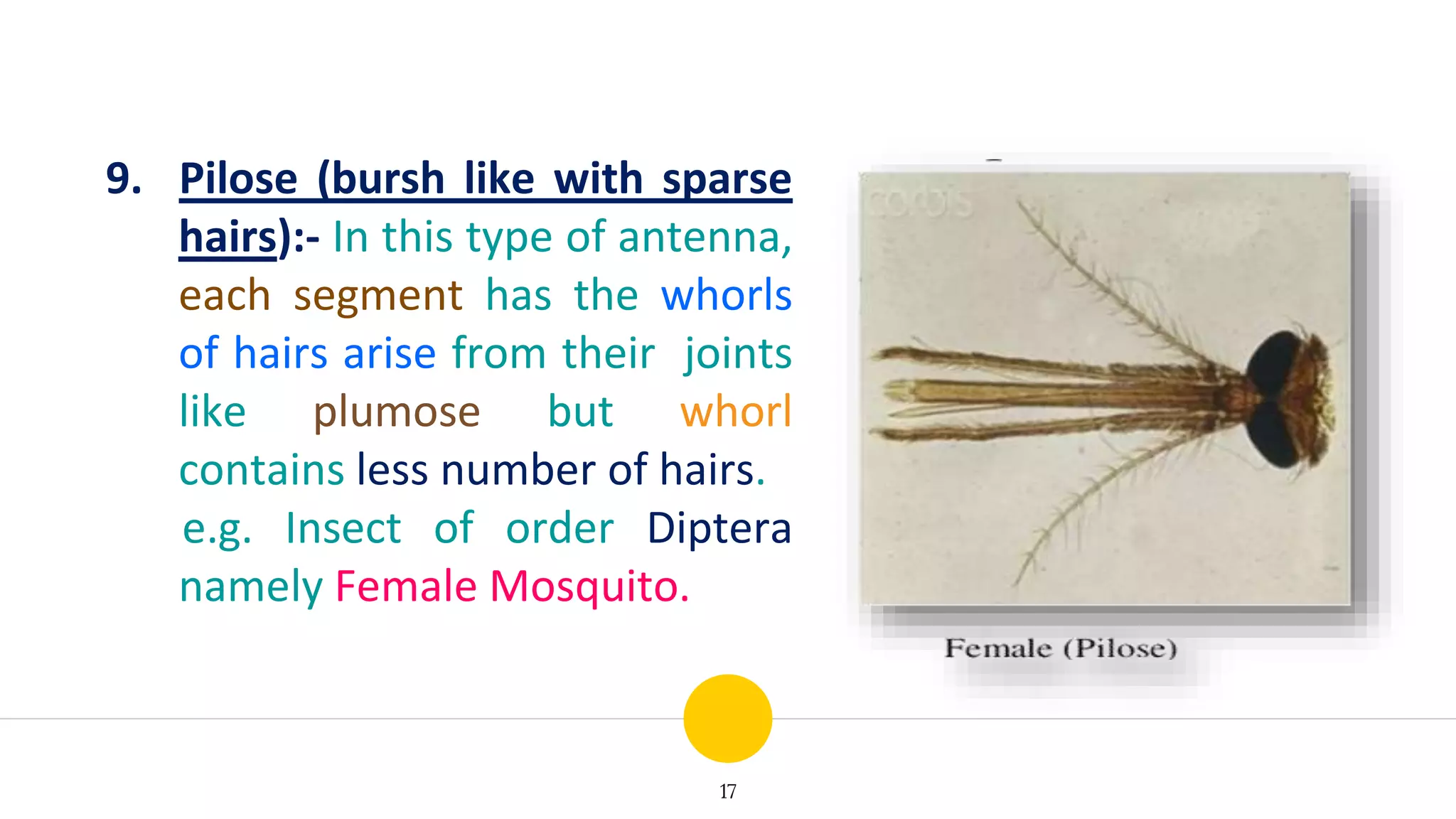 9. Pilose (bursh like with sparse hairs):- In this type of antenna, each segment has the whorls of hairs arise from their joints like plumose but whorl contains less number of hairs.

e.g. Insect of order Diptera namely Female Mosquito.

Female (Pilose)

17